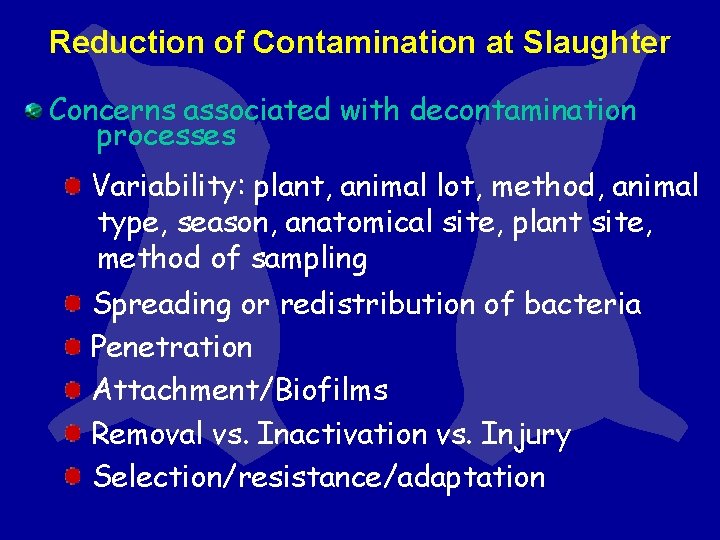 Reduction of Contamination at Slaughter

Concerns associated with decontamination processes

Variability: plant, animal lot, method, animal type, season, anatomical site, plant site, method of sampling

Spreading or redistribution of bacteria

Penetration

Attachment/Biofilms

Removal vs. Inactivation vs. Injury

Selection/resistance/adaptation